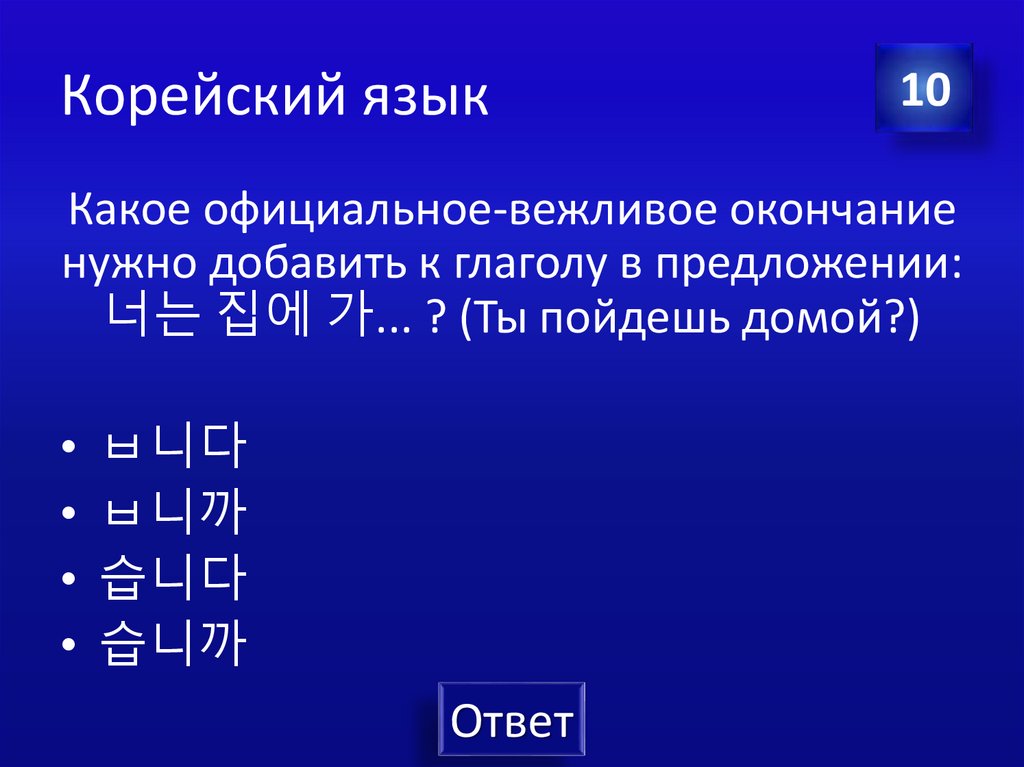 Корейский язык

10

Какое официальное-вежливое окончание нужно добавить к глаголу в предложении: 너는 집에 가... ? (Ты пойдешь домой?)

• ㅂ니다
• ㅂ니까
• 습니다
• 습니까

Ответ